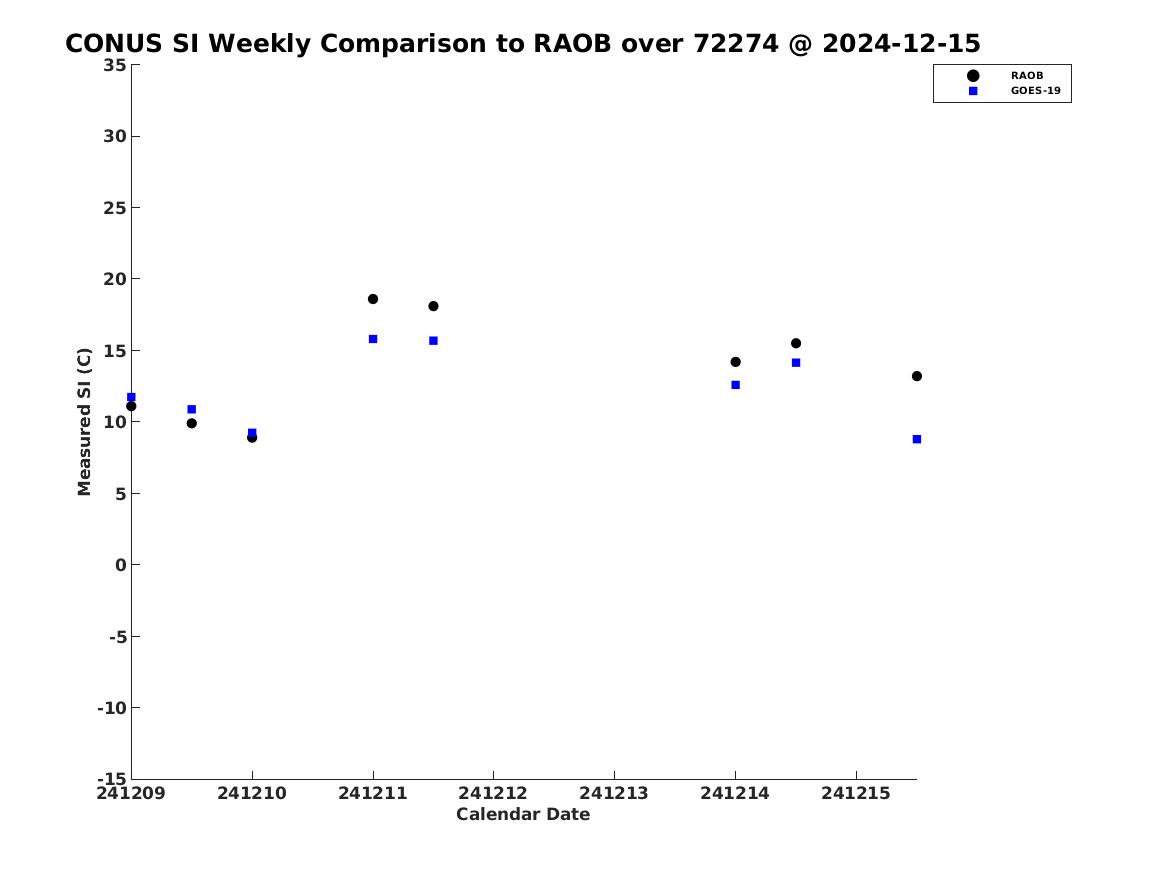 CONUS SI Weekly Comparison to RAOB over 72274 @ 2024-12-15

RAOB
GOES-19

Measured SI (C)

35
30
25
20
15
10
5
0
-5
-10
-15

241209
241210
241211
241212
241213
241214
241215

Calendar Date